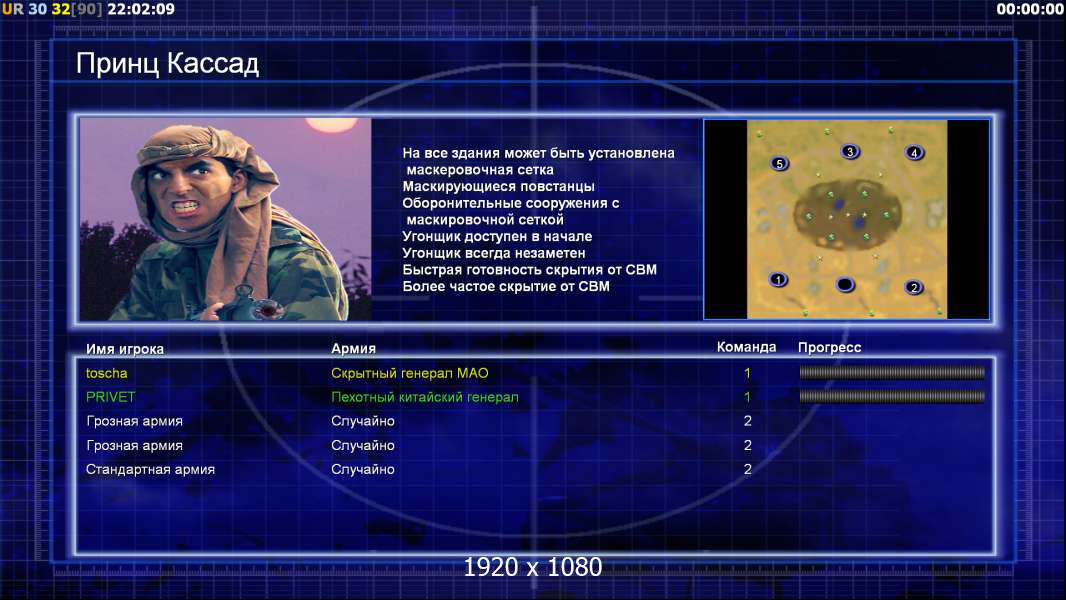 UR 30 32[90] 22:02:09

00:00:00

Принц Кассад

На все здания может быть установлена маскеровочная сетка
Маскирующиеся повстанцы
Оборонительные сооружения с маскировочной сеткой
Угонщик доступен в начале
Угонщик всегда незаметен
Быстрая готовность скрытия от СВМ
Более частое скрытие от СВМ

5 3 4 1 2

| Имя игрока | Армия | Команда | Прогресс |
|---|---|---|---|
| toscha | Скрытный генерал МАО | 1 | |
| PRIVET | Пехотный китайский генерал | 1 | |
| Грозная армия | Случайно | 2 | |
| Грозная армия | Случайно | 2 | |
| Стандартная армия | Случайно | 2 | |

1920 x 1080